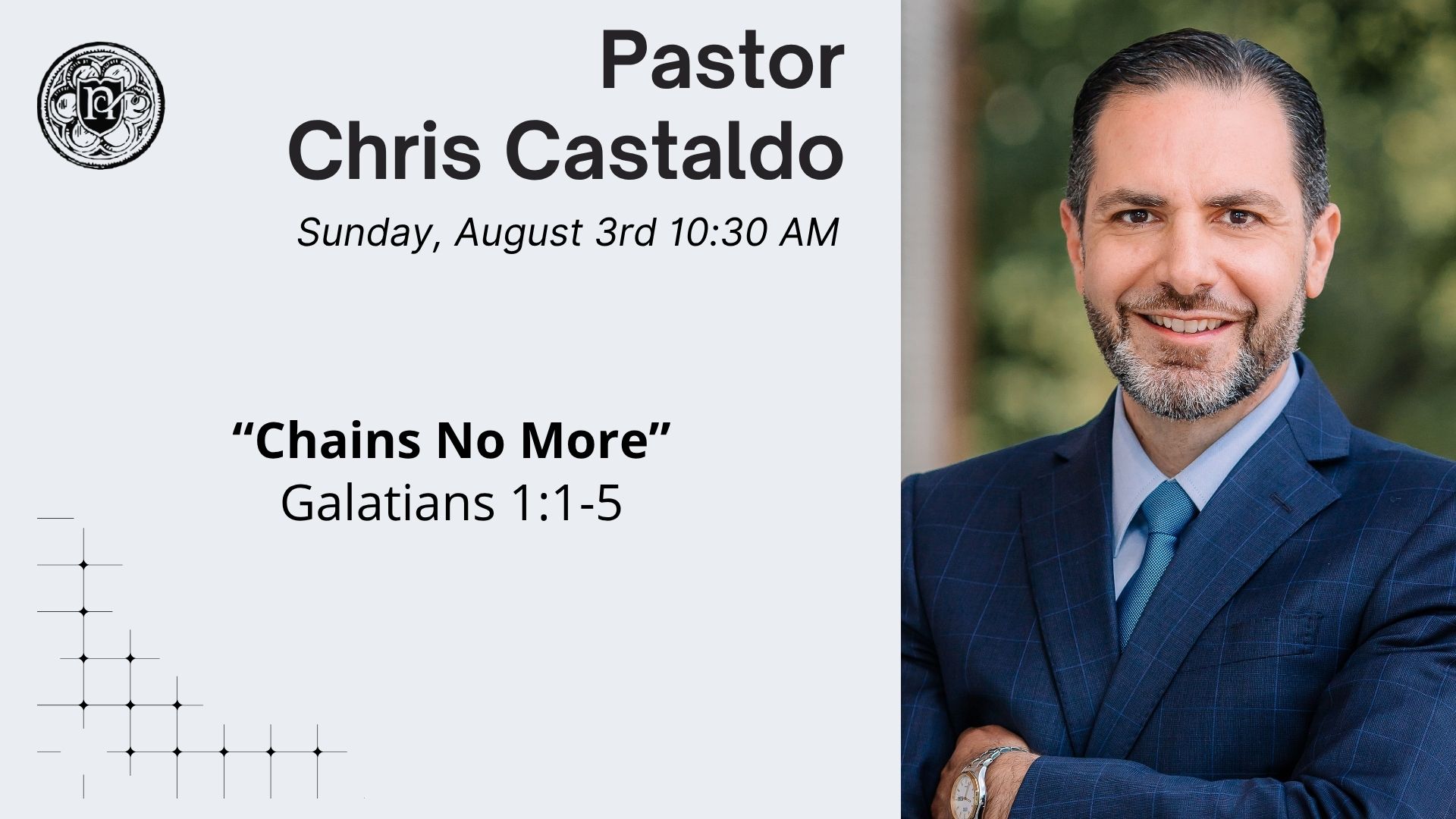 Pastor
Chris Castaldo

Sunday, August 3rd 10:30 AM

“Chains No More”
Galatians 1:1-5